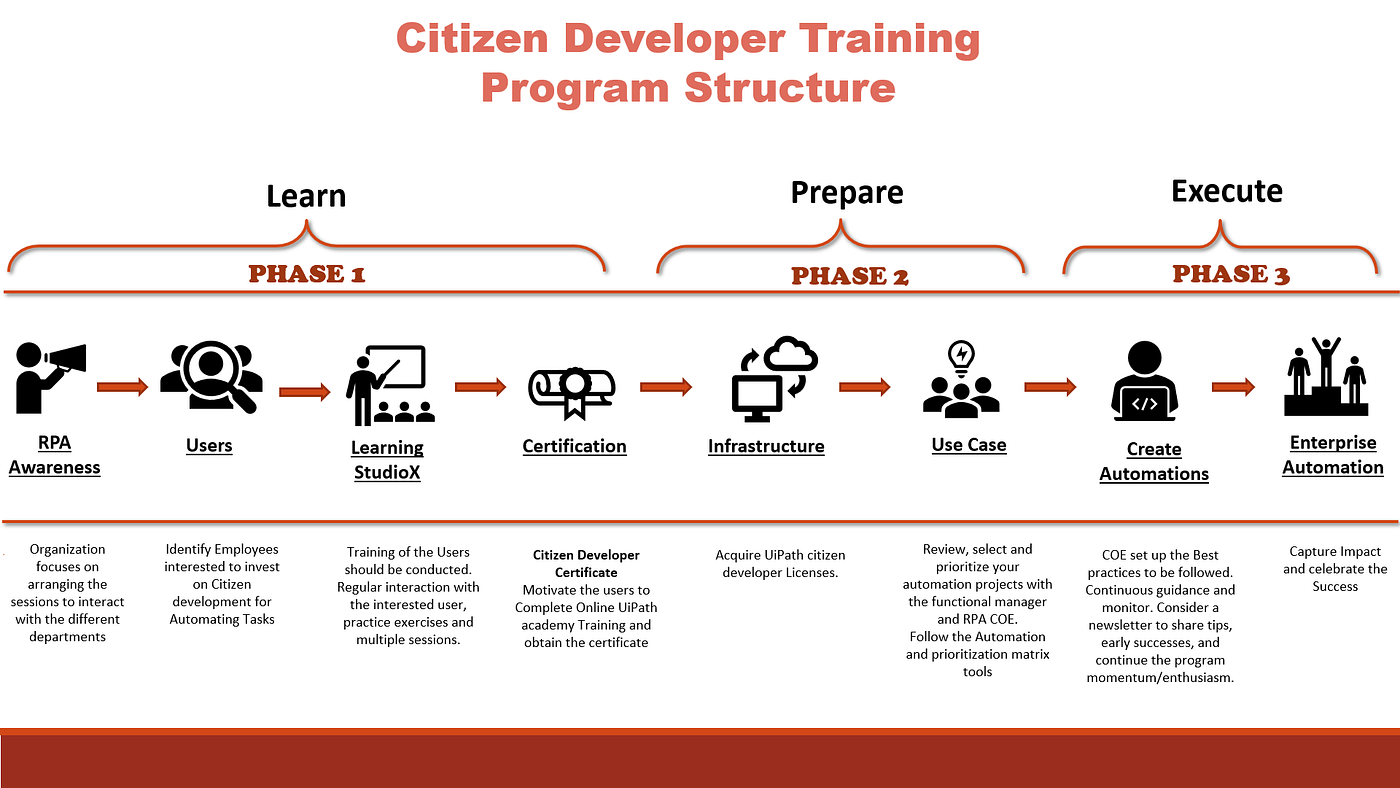 Citizen Developer Training Program Structure

Learn

PHASE 1

Prepare

PHASE 2

Execute

PHASE 3

RPA Awareness

Users

Learning StudioX

Certification

Infrastructure

Use Case

Create Automations

Enterprise Automation

Organization focuses on arranging the sessions to interact with the different departments

Identify Employees interested to invest on Citizen development for Automating Tasks

Training of the Users should be conducted. Regular interaction with the interested user, practice exercises and multiple sessions.

Citizen Developer Certificate
Motivate the users to Complete Online UiPath academy Training and obtain the certificate

Acquire UiPath citizen developer Licenses.

Review, select and prioritize your automation projects with the functional manager and RPA COE.
Follow the Automation and prioritization matrix tools

COE set up the Best practices to be followed. Continuous guidance and monitor. Consider a newsletter to share tips, early successes, and continue the program momentum/enthusiasm.

Capture Impact and celebrate the Success